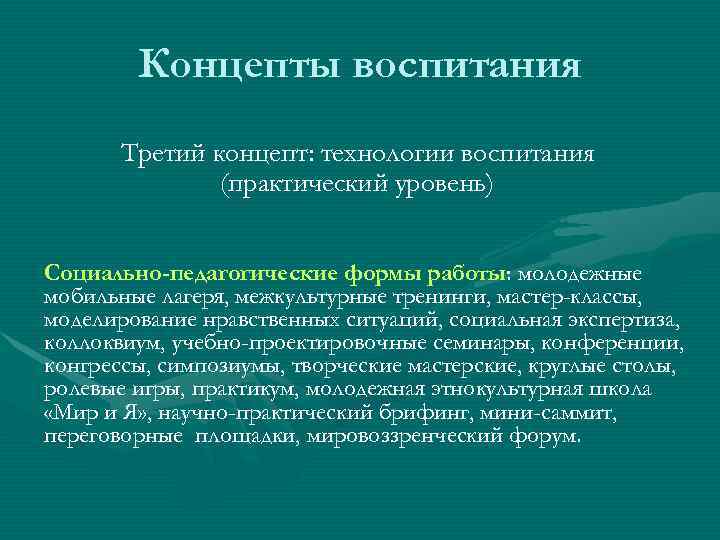 Концепты воспитания

Третий концепт: технологии воспитания (практический уровень)

Социально-педагогические формы работы: молодежные мобильные лагеря, межкультурные тренинги, мастер-классы, моделирование нравственных ситуаций, социальная экспертиза, коллоквиум, учебно-проектировочные семинары, конференции, конгрессы, симпозиумы, творческие мастерские, круглые столы, ролевые игры, практикум, молодежная этнокультурная школа «Мир и Я», научно-практический брифинг, мини-саммит, переговорные площадки, мировоззренческий форум.